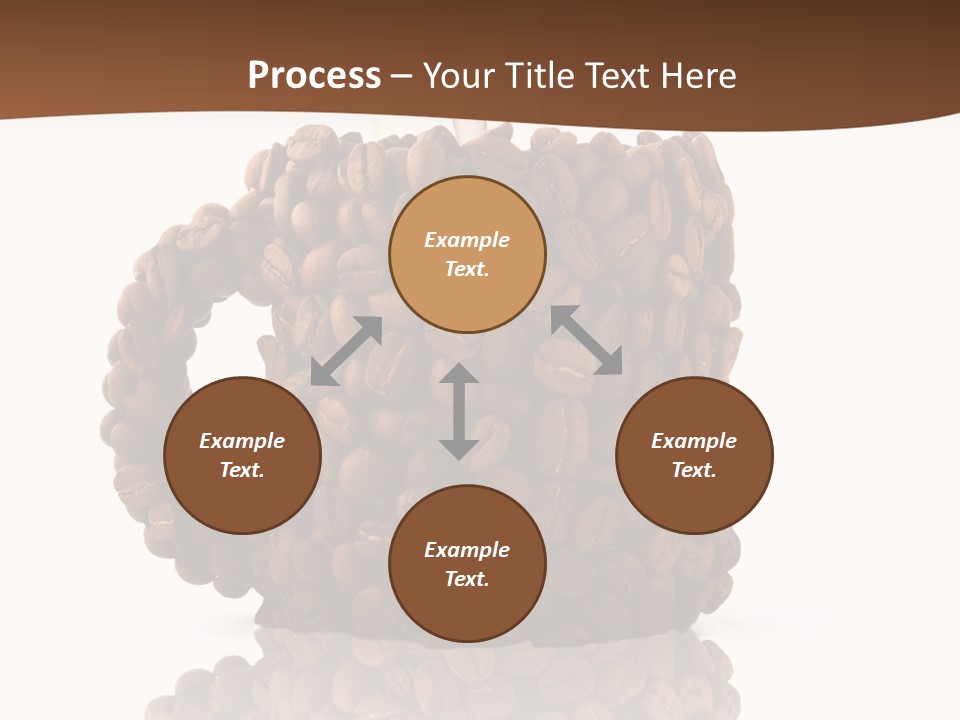 Process – Your Title Text Here

Example Text.

Example Text.

Example Text.

Example Text.